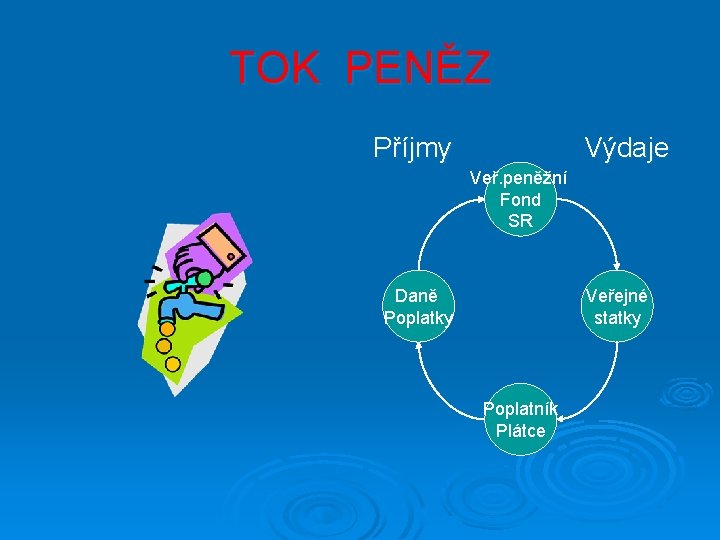 TOK PENĚZ

Příjmy

Výdaje

Veř.peněžní Fond SR

Veřejné statky

Poplatník Plátce

Daně Poplatky